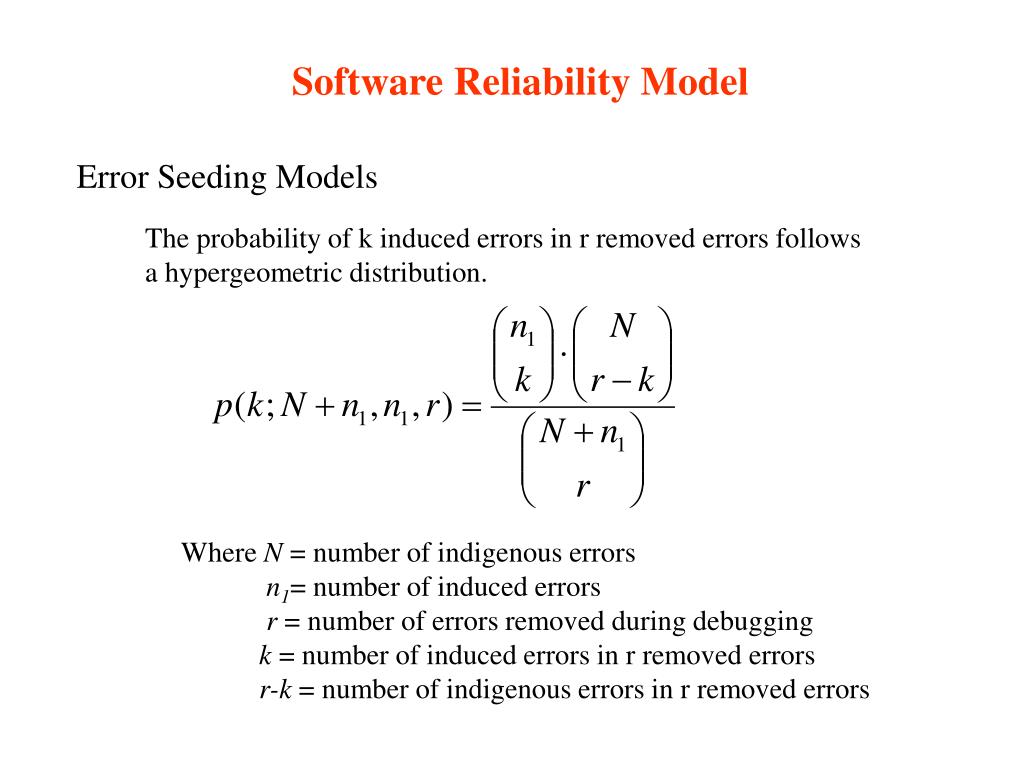 Software Reliability Model

Error Seeding Models

The probability of k induced errors in r removed errors follows a hypergeometric distribution.

$p(k; N+n_1, n_1, r) = \frac{\binom{n_1}{k} \cdot \binom{N}{r-k}}{\binom{N+n_1}{r}}$

Where $N$ = number of indigenous errors
$n_1$= number of induced errors
$r$ = number of errors removed during debugging
$k$ = number of induced errors in r removed errors
$r$-$k$ = number of indigenous errors in r removed errors